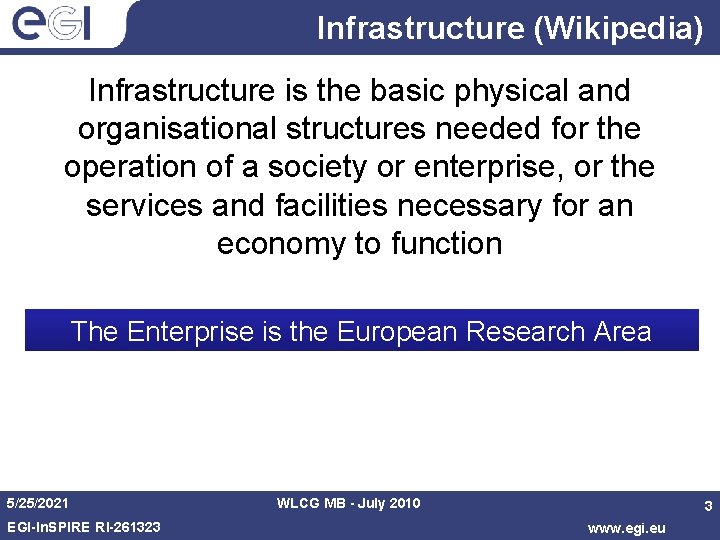 eGI

Infrastructure (Wikipedia)

Infrastructure is the basic physical and organisational structures needed for the operation of a society or enterprise, or the services and facilities necessary for an economy to function

The Enterprise is the European Research Area

5/25/2021

WLCG MB - July 2010

3

EGI-InSPIRE RI-261323

www.egi.eu